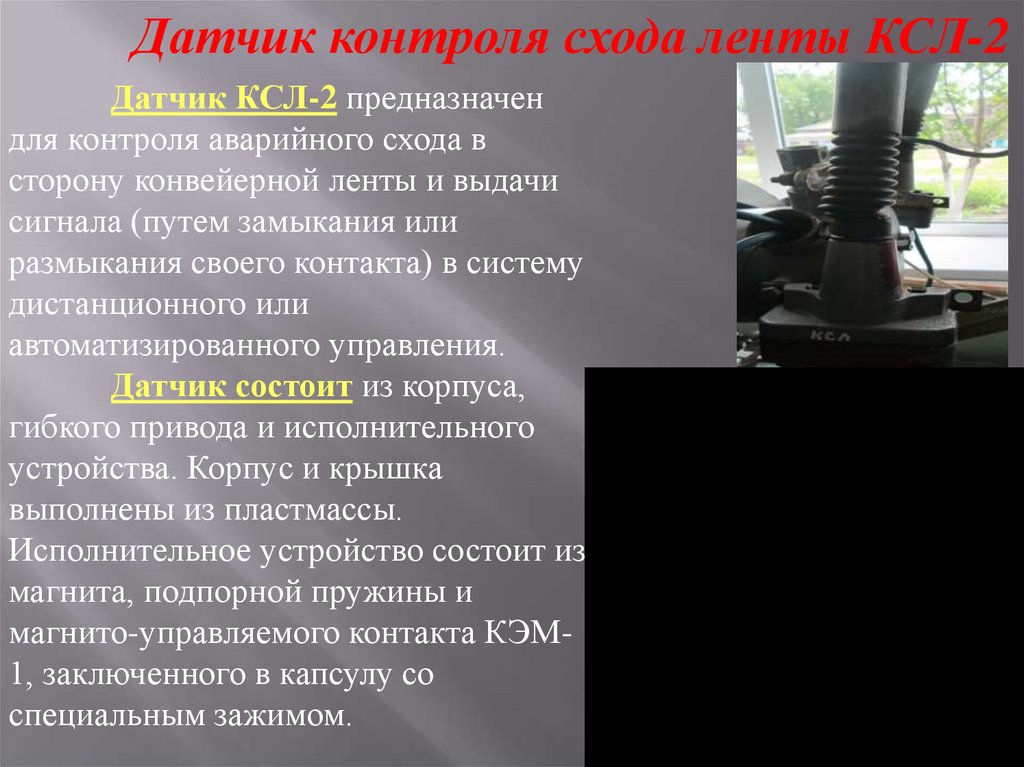 Датчик контроля схода ленты КСЛ-2

Датчик КСЛ-2 предназначен для контроля аварийного схода в сторону конвейерной ленты и выдачи сигнала (путем замыкания или размыкания своего контакта) в систему дистанционного или автоматизированного управления.

Датчик состоит из корпуса, гибкого привода и исполнительного устройства. Корпус и крышка выполнены из пластмассы. Исполнительное устройство состоит из магнита, подпорной пружины и магнито-управляемого контакта КЭМ-1, заключенного в капсулу со специальным зажимом.

КСЛ